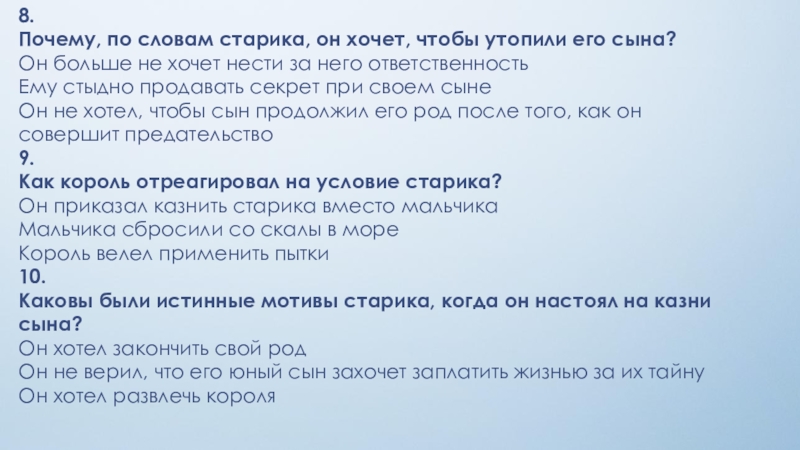 8.
Почему, по словам старика, он хочет, чтобы утопили его сына?
Он больше не хочет нести за него ответственность
Ему стыдно продавать секрет при своем сыне
Он не хотел, чтобы сын продолжил его род после того, как он совершит предательство
9.
Как король отреагировал на условие старика?
Он приказал казнить старика вместо мальчика
Мальчика сбросили со скалы в море
Король велел применить пытки
10.
Каковы были истинные мотивы старика, когда он настоял на казни сына?
Он хотел закончить свой род
Он не верил, что его юный сын захочет заплатить жизнью за их тайну
Он хотел развлечь короля